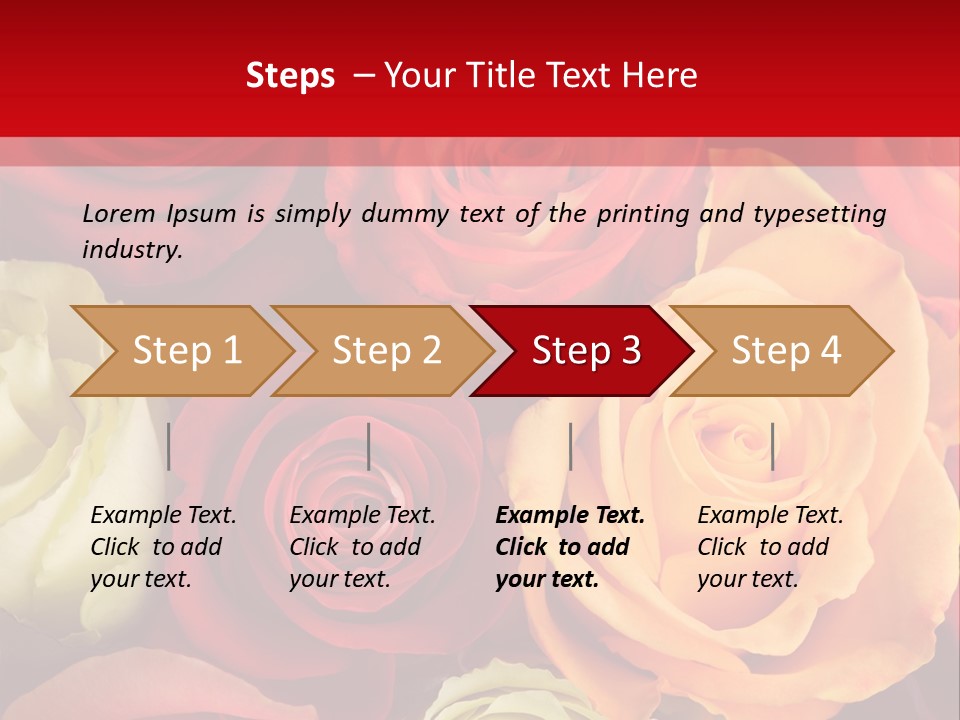 Steps – Your Title Text Here

Lorem Ipsum is simply dummy text of the printing and typesetting industry.

Step 1

Step 2

Step 3

Step 4

Example Text. Click to add your text.

Example Text. Click to add your text.

Example Text. Click to add your text.

Example Text. Click to add your text.